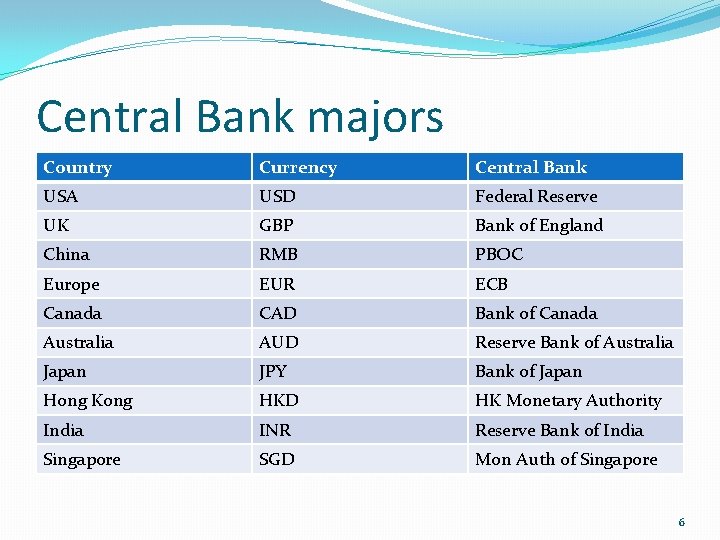 Central Bank majors

| Country | Currency | Central Bank |
|---|---|---|
| USA | USD | Federal Reserve |
| UK | GBP | Bank of England |
| China | RMB | PBOC |
| Europe | EUR | ECB |
| Canada | CAD | Bank of Canada |
| Australia | AUD | Reserve Bank of Australia |
| Japan | JPY | Bank of Japan |
| Hong Kong | HKD | HK Monetary Authority |
| India | INR | Reserve Bank of India |
| Singapore | SGD | Mon Auth of Singapore |

6